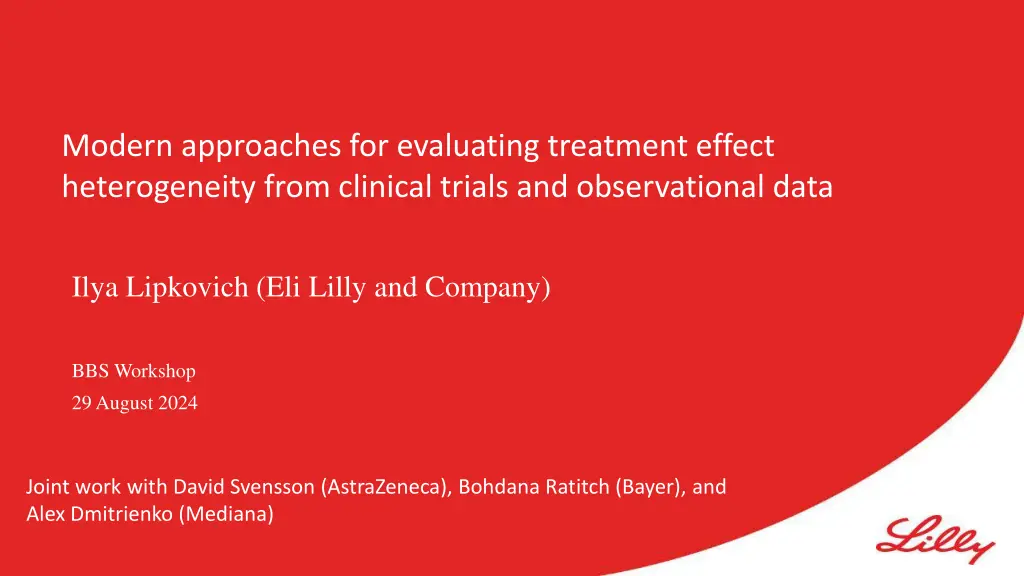 Modern approaches for evaluating treatment effect heterogeneity from clinical trials and observational data

Ilya Lipkovich (Eli Lilly and Company)

BBS Workshop

29 August 2024

Joint work with David Svensson (AstraZeneca), Bohdana Ratitch (Bayer), and Alex Dmitrienko (Mediana)

Lilly